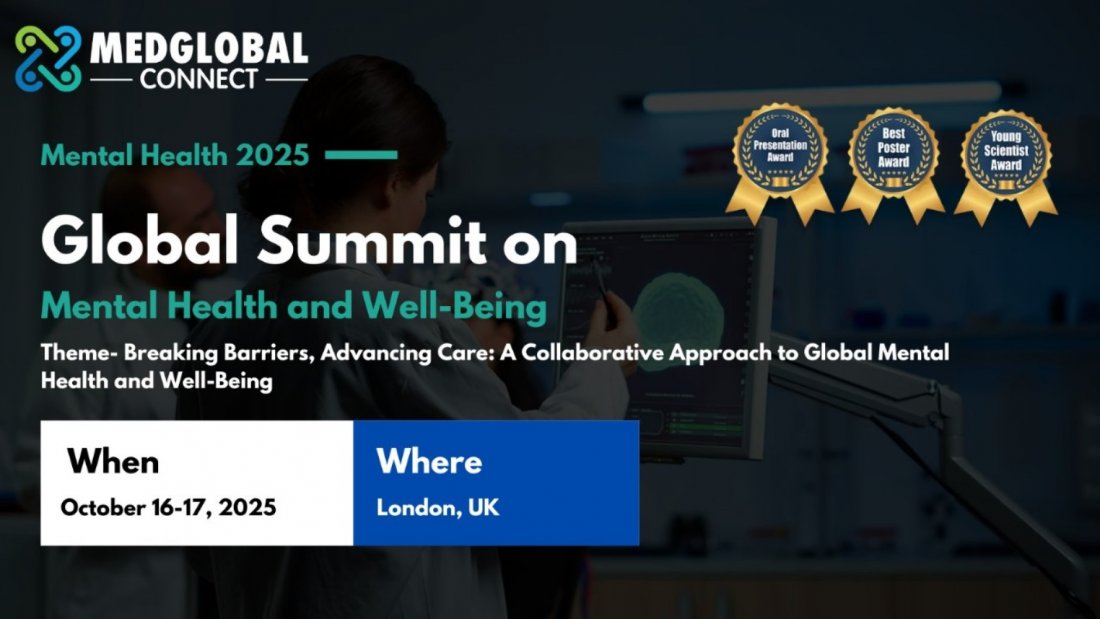 MEDGLOBAL
CONNECT

Mental Health 2025

Oral Presentation Award

Best Poster Award

Young Scientist Award

Global Summit on

Mental Health and Well-Being

Theme- Breaking Barriers, Advancing Care: A Collaborative Approach to Global Mental Health and Well-Being

When

October 16-17, 2025

Where

London, UK